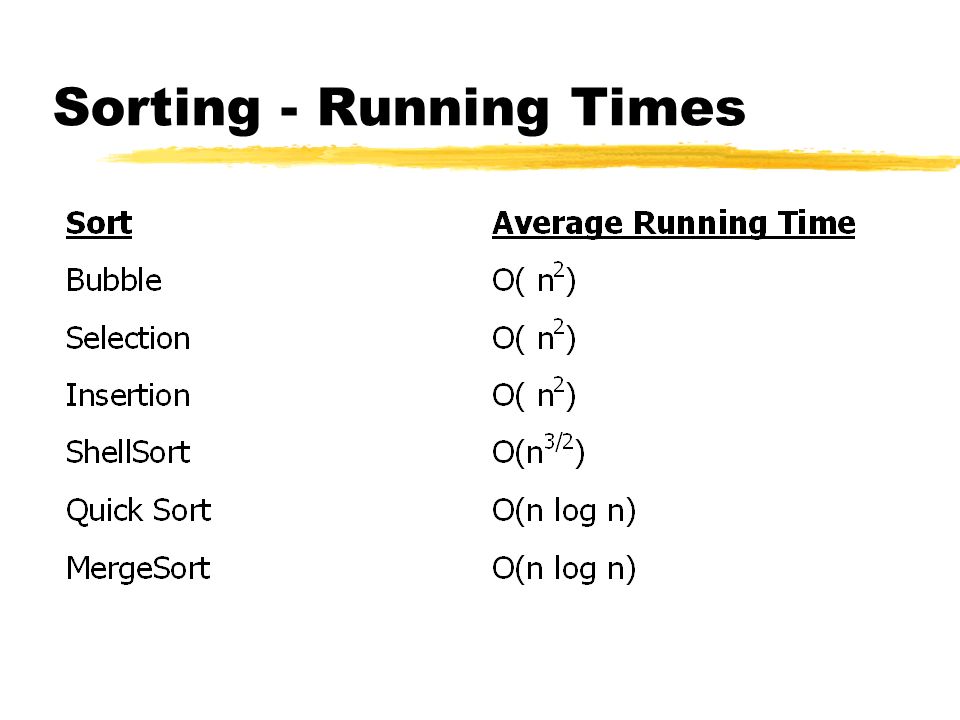 Sorting - Running Times

| Sort | Average Running Time |
|---|---|
| Bubble | $O( n^2)$ |
| Selection | $O( n^2)$ |
| Insertion | $O( n^2)$ |
| ShellSort | $O(n^{3/2})$ |
| Quick Sort | $O(n \log n)$ |
| MergeSort | $O(n \log n)$ |